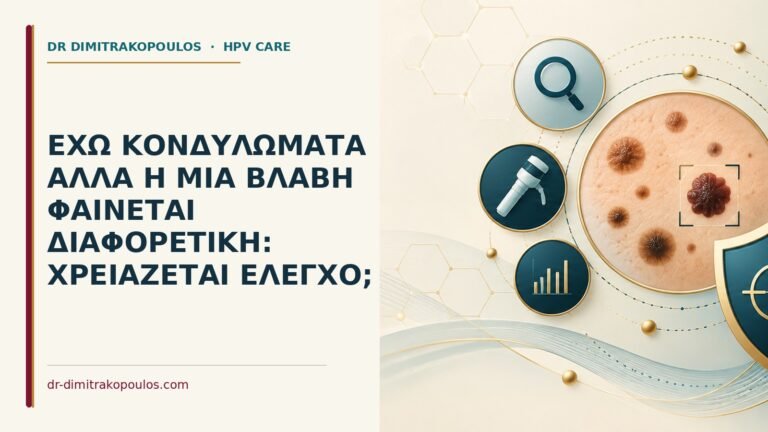 DR DIMITRAKOPOULOS · HPV CARE

ΕΧΩ ΚΟΝΔΥΛΩΜΑΤΑ ΑΛΛΑ Η ΜΙΑ ΒΛΑΒΗ ΦΑΙΝΕΤΑΙ ΔΙΑΦΟΡΕΤΙΚΗ: ΧΡΕΙΑΖΕΤΑΙ ΕΛΕΓΧΟ;

dr-dimitrakopoulos.com